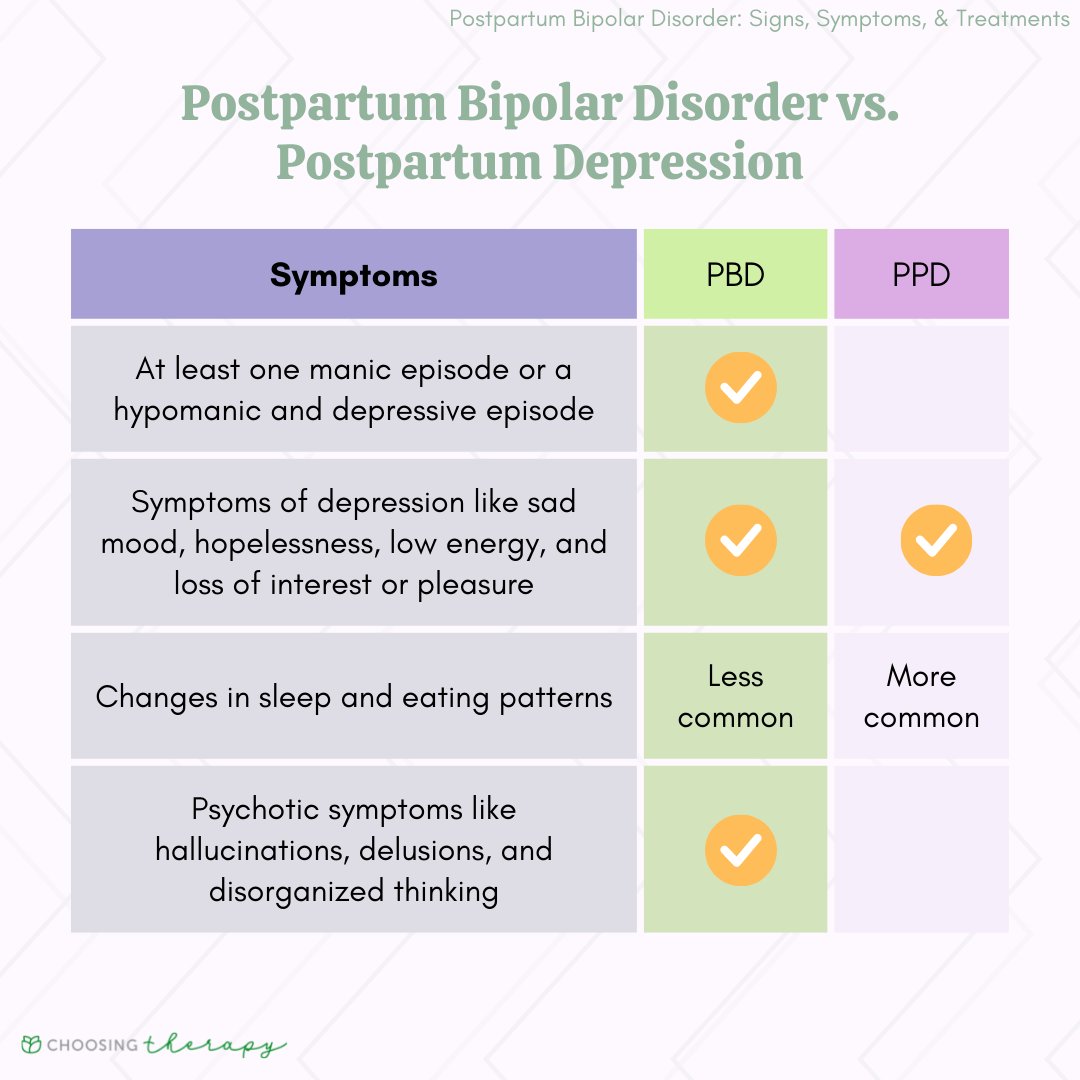 Postpartum Bipolar Disorder: Signs, Symptoms, & Treatments

Postpartum Bipolar Disorder vs. Postpartum Depression

| Symptoms | PBD | PPD |
|---|---|---|
| At least one manic episode or a hypomanic and depressive episode | ✓ | |
| Symptoms of depression like sad mood, hopelessness, low energy, and loss of interest or pleasure | ✓ | ✓ |
| Changes in sleep and eating patterns | Less common | More common |
| Psychotic symptoms like hallucinations, delusions, and disorganized thinking | ✓ | |

CHOOSING therapy